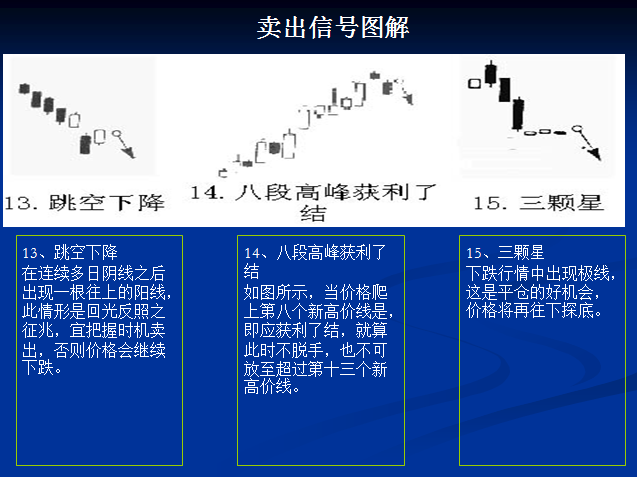 卖出信号图解

13. 跳空下降

14. 八段高峰获利了结

15. 三颗星

13、跳空下降
在连续多日阴线之后出现一根往上的阳线，此情形是回光反照之征兆，宜把握时机卖出，否则价格会继续下跌。

14、八段高峰获利了结
如图所示，当价格爬上第八个新高价线是，即应获利了结，就算此时不脱手，也不可放至超过第十三个新高价线。

15、三颗星
下跌行情中出现极线，这是平仓的好机会，价格将再往下探底。